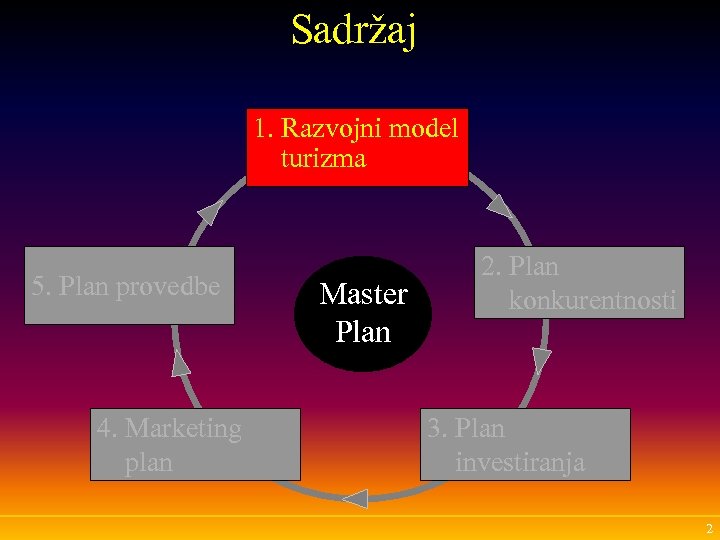 Sadržaj

1. Razvojni model turizma

2. Plan konkurentnosti

3. Plan investiranja

4. Marketing plan

5. Plan provedbe

Master Plan

2